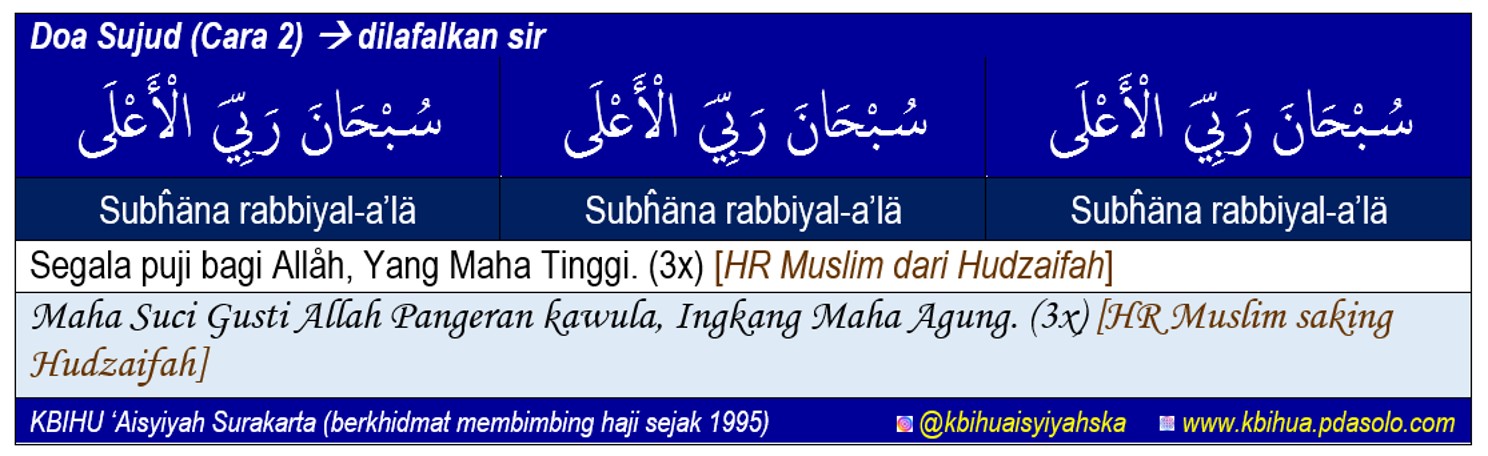 Doa Sujud (Cara 2) → dilafalkan sir

| سُبْحَانَ رَبِّيَ الْأَعْلَى | سُبْحَانَ رَبِّيَ الْأَعْلَى | سُبْحَانَ رَبِّيَ الْأَعْلَى |
|---|---|---|
| Subĥäna rabbiyal-a'lä | Subĥäna rabbiyal-a'lä | Subĥäna rabbiyal-a'lä |

Segala puji bagi Allåh, Yang Maha Tinggi. (3x) [HR Muslim dari Hudzaifah]

Maha Suci Gusti Allah Pangeran kawula, Ingkang Maha Agung. (3x) [HR Muslim saking Hudzaifah]

KBIHU 'Aisyiyah Surakarta (berkhidmat membimbing haji sejak 1995) @kbihuaisyiyahska www.kbihua.pdasolo.com